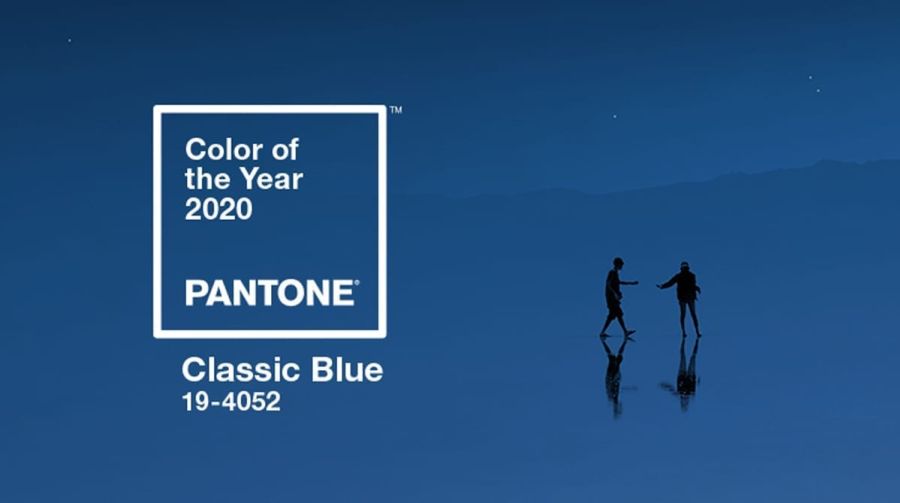 ™
Color of the Year 2020

PANTONE®

Classic Blue
19-4052